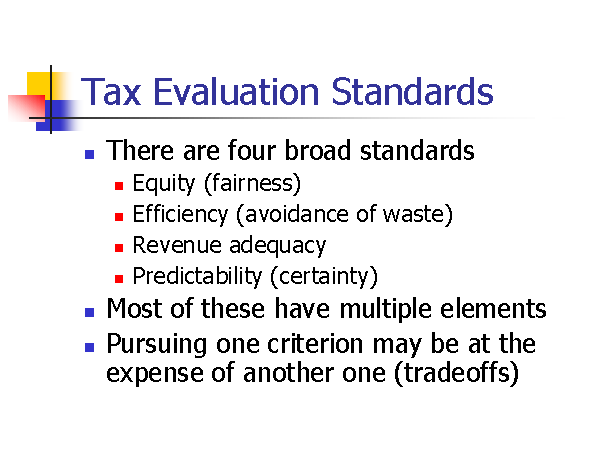 Tax Evaluation Standards

- There are four broad standards
  - Equity (fairness)
  - Efficiency (avoidance of waste)
  - Revenue adequacy
  - Predictability (certainty)
- Most of these have multiple elements
- Pursuing one criterion may be at the expense of another one (tradeoffs)